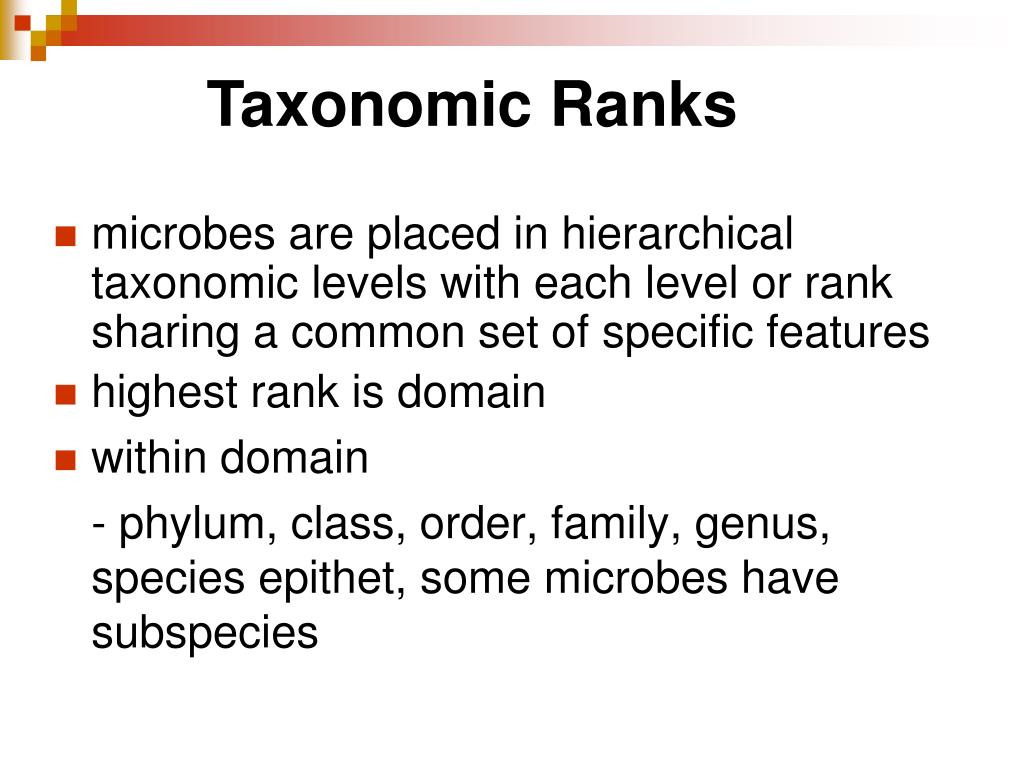 Taxonomic Ranks

microbes are placed in hierarchical taxonomic levels with each level or rank sharing a common set of specific features

highest rank is domain

within domain

- phylum, class, order, family, genus, species epithet, some microbes have subspecies